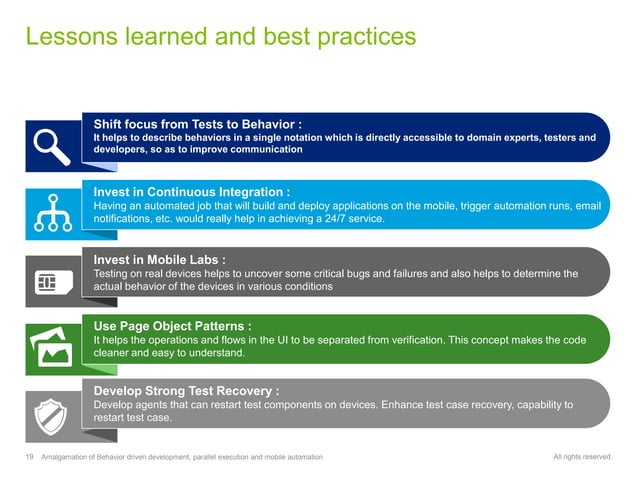 Lessons learned and best practices

Shift focus from Tests to Behavior :
It helps to describe behaviors in a single notation which is directly accessible to domain experts, testers and developers, so as to improve communication

Invest in Continuous Integration :
Having an automated job that will build and deploy applications on the mobile, trigger automation runs, email notifications, etc. would really help in achieving a 24/7 service.

Invest in Mobile Labs :
Testing on real devices helps to uncover some critical bugs and failures and also helps to determine the actual behavior of the devices in various conditions

Use Page Object Patterns :
It helps the operations and flows in the UI to be separated from verification. This concept makes the code cleaner and easy to understand.

Develop Strong Test Recovery :
Develop agents that can restart test components on devices. Enhance test case recovery, capability to restart test case.

19 Amalgamation of Behavior driven development, parallel execution and mobile automation

All rights reserved.